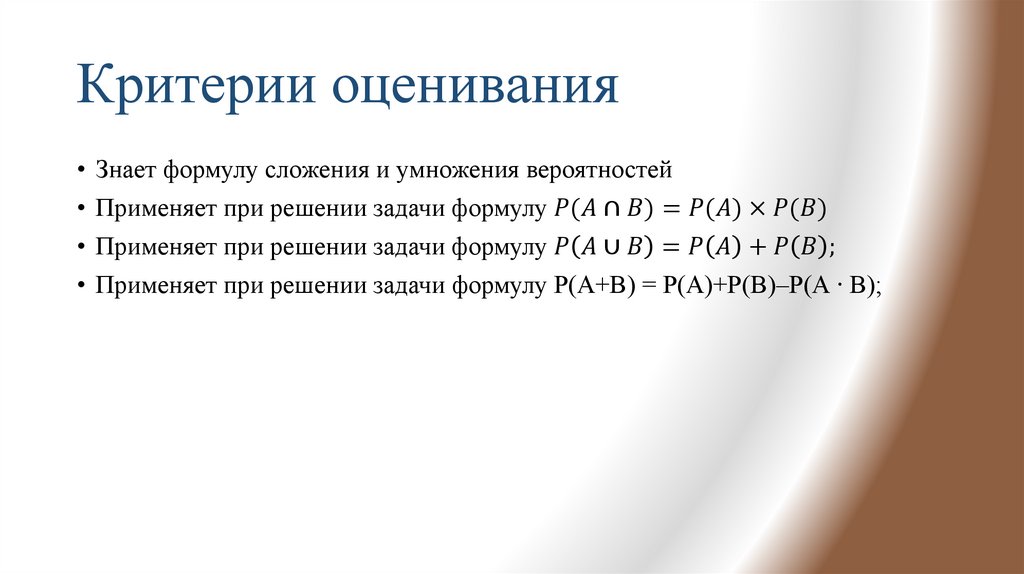 Критерии оценивания

• Знает формулу сложения и умножения вероятностей
• Применяет при решении задачи формулу $P(A \cap B) = P(A) \times P(B)$
• Применяет при решении задачи формулу $P(A \cup B) = P(A) + P(B)$;
• Применяет при решении задачи формулу $P(A+B) = P(A)+P(B)–P(A \cdot B)$;